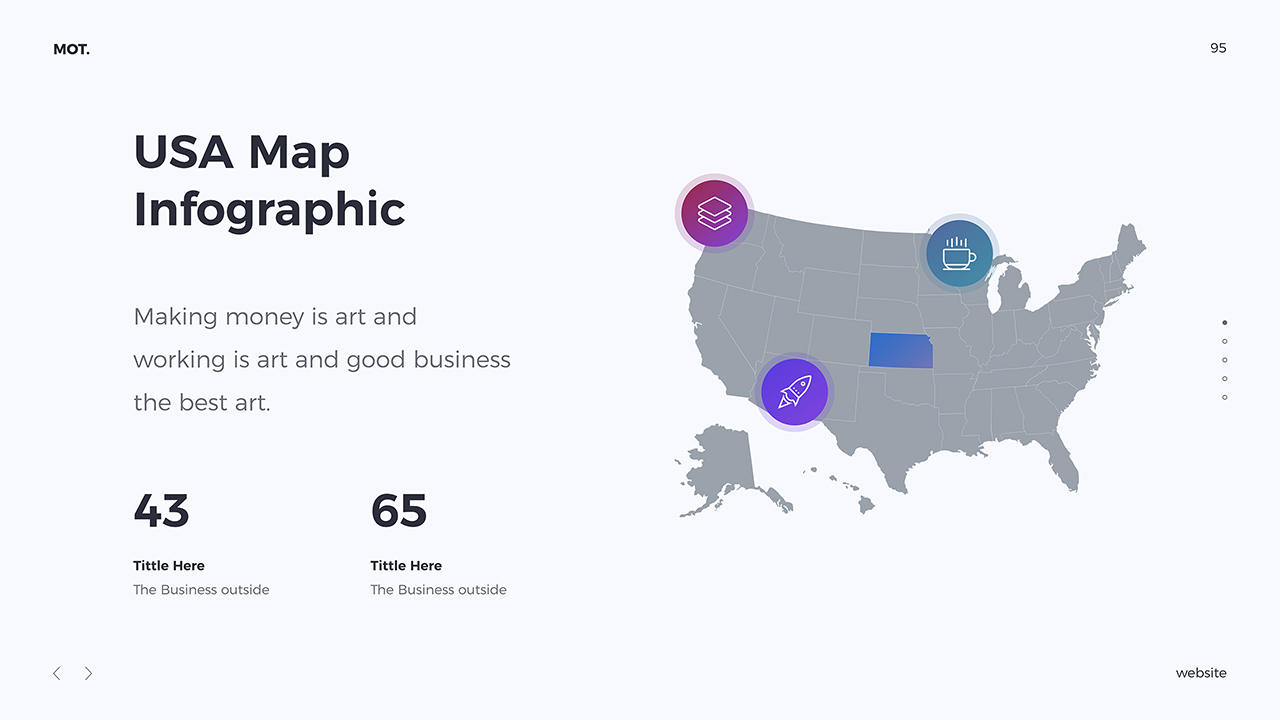 MOT.

95

USA Map Infographic

Making money is art and working is art and good business the best art.

43

Tittle Here

The Business outside

65

Tittle Here

The Business outside

website